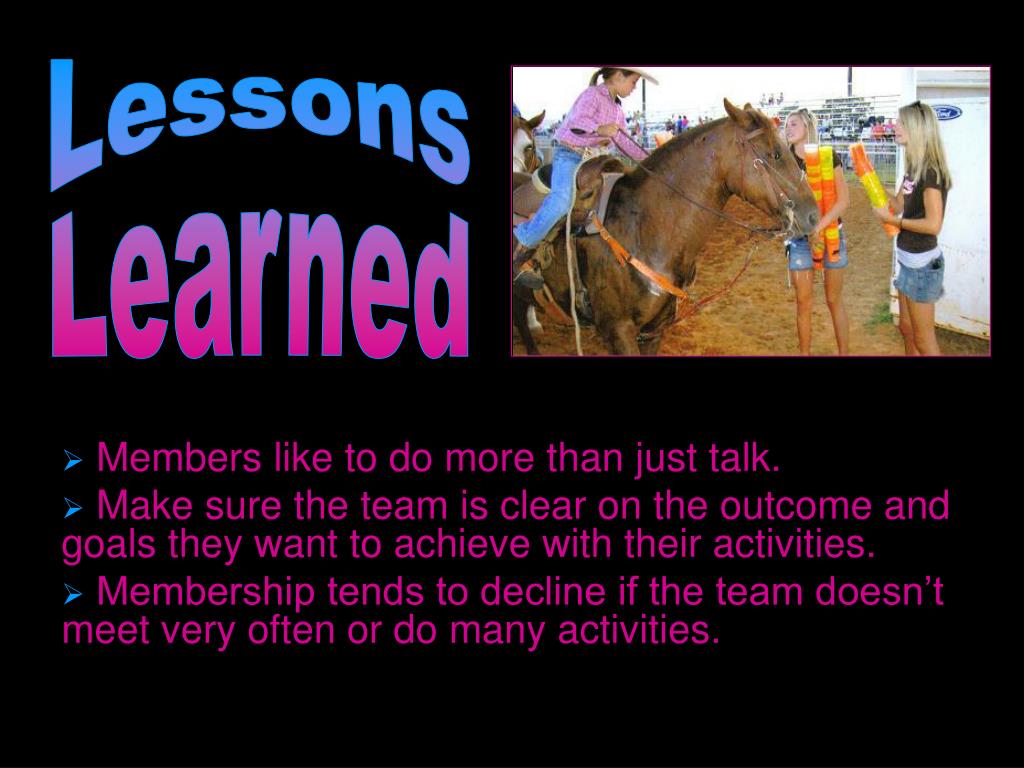 Lessons Learned

➢ Members like to do more than just talk.

➢ Make sure the team is clear on the outcome and goals they want to achieve with their activities.

➢ Membership tends to decline if the team doesn’t meet very often or do many activities.